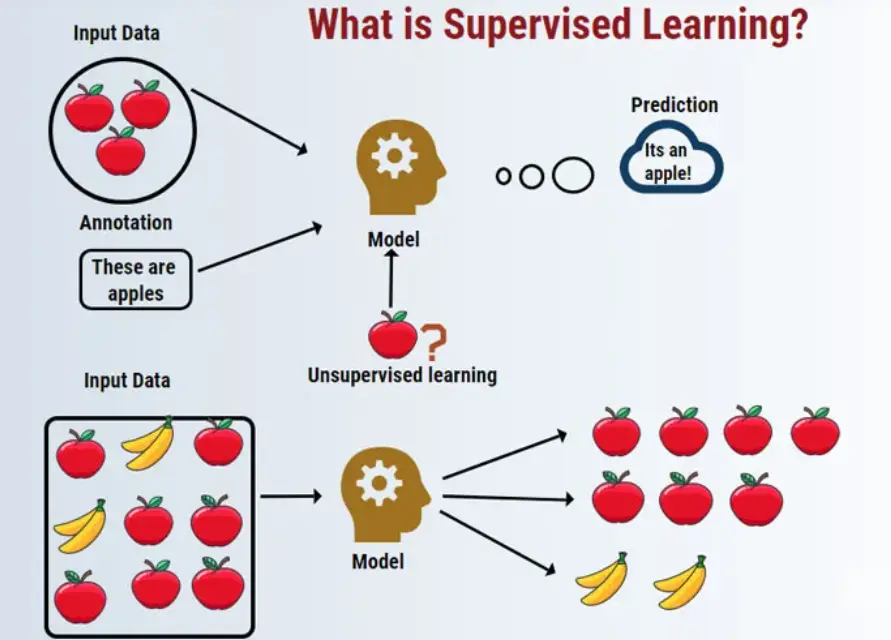 What is Supervised Learning?

Input Data

Annotation

These are apples

Model

Prediction

Its an apple!

?

Unsupervised learning

Input Data

Model